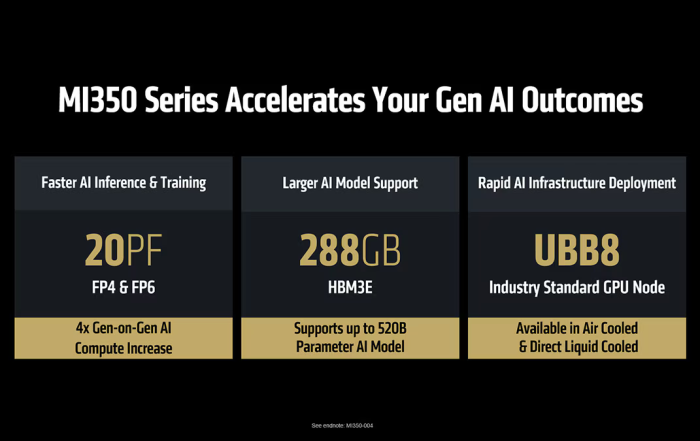 MI350 Series Accelerates Your Gen AI Outcomes

Faster AI Inference & Training

20PF

FP4 & FP6

4x Gen-on-Gen AI Compute Increase

Larger AI Model Support

288GB

HBM3E

Supports up to 520B Parameter AI Model

Rapid AI Infrastructure Deployment

UBB8

Industry Standard GPU Node

Available in Air Cooled & Direct Liquid Cooled

See endnote: MI350-004